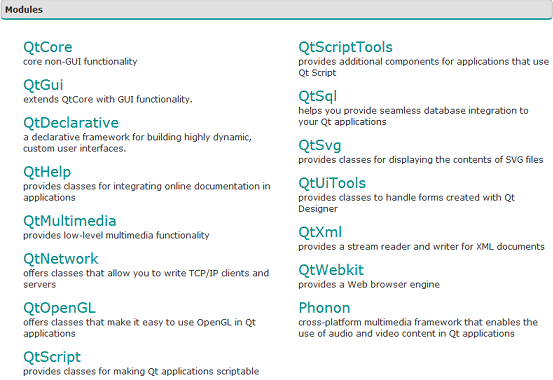 Modules

QtCore
core non-GUI functionality

QtGui
extends QtCore with GUI functionality.

QtDeclarative
a declarative framework for building highly dynamic, custom user interfaces.

QtHelp
provides classes for integrating online documentation in applications

QtMultimedia
provides low-level multimedia functionality

QtNetwork
offers classes that allow you to write TCP/IP clients and servers

QtOpenGL
offers classes that make it easy to use OpenGL in Qt applications

QtScript
provides classes for making Qt applications scriptable

QtScriptTools
provides additional components for applications that use Qt Script

QtSql
helps you provide seamless database integration to your Qt applications

QtSvg
provides classes for displaying the contents of SVG files

QtUiTools
provides classes to handle forms created with Qt Designer

QtXml
provides a stream reader and writer for XML documents

QtWebkit
provides a Web browser engine

Phonon
cross-platform multimedia framework that enables the use of audio and video content in Qt applications